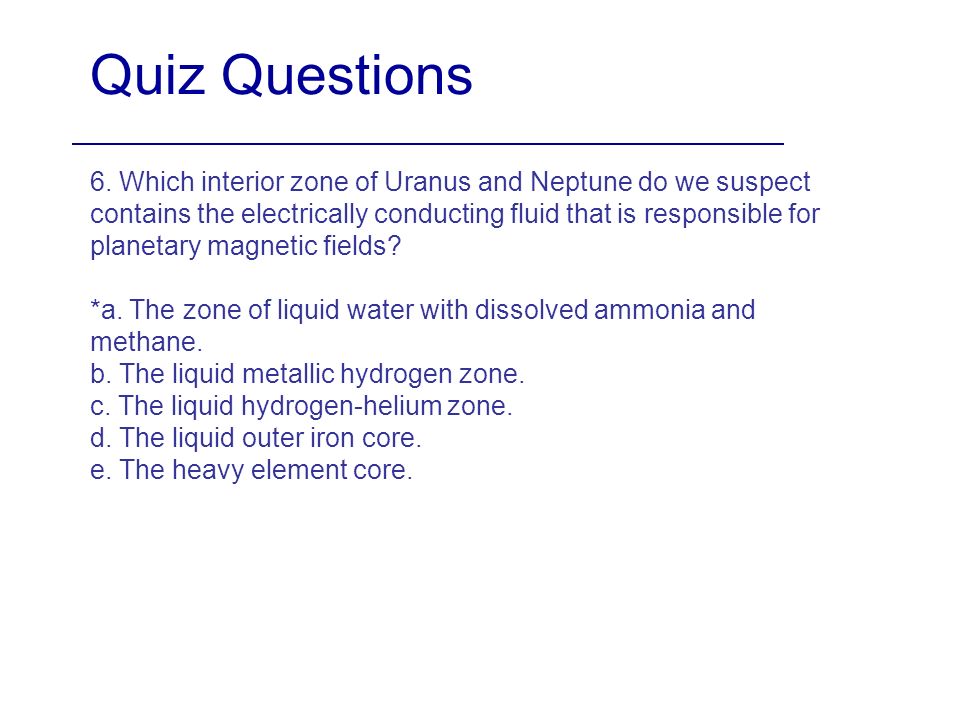 Quiz Questions

6. Which interior zone of Uranus and Neptune do we suspect contains the electrically conducting fluid that is responsible for planetary magnetic fields?

*a. The zone of liquid water with dissolved ammonia and methane.
b. The liquid metallic hydrogen zone.
c. The liquid hydrogen-helium zone.
d. The liquid outer iron core.
e. The heavy element core.